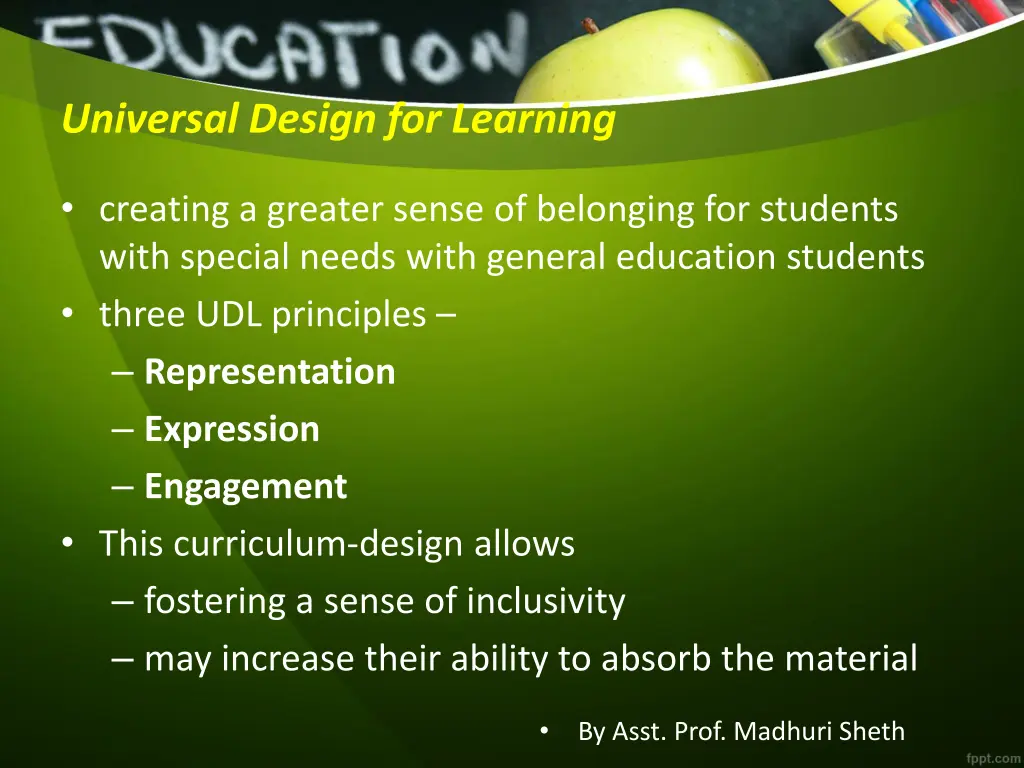 EDUCATION

Universal Design for Learning

• creating a greater sense of belonging for students with special needs with general education students
• three UDL principles –
– Representation
– Expression
– Engagement
• This curriculum-design allows
– fostering a sense of inclusivity
– may increase their ability to absorb the material

• By Asst. Prof. Madhuri Sheth

fppt.com